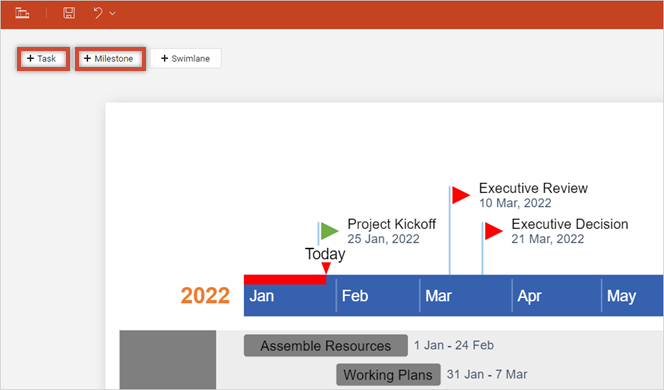 + Task
+ Milestone
+ Swimlane

Executive Review
10 Mar, 2022

Project Kickoff
25 Jan, 2022

Executive Decision
21 Mar, 2022

Today

2022
Jan
Feb
Mar
Apr
May

Assemble Resources
1 Jan - 24 Feb

Working Plans
31 Jan - 7 Mar